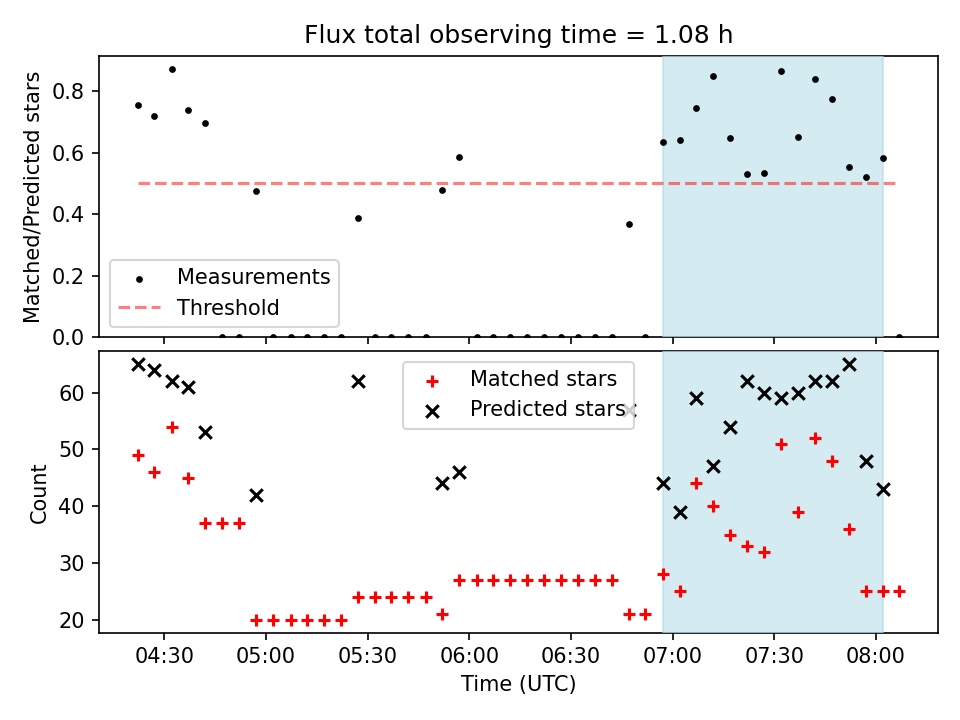 Flux total observing time = 1.08 h

Matched/Predicted stars

0.8
0.6
0.4
0.2
0.0

Measurements
Threshold

Count

60
50
40
30
20

Matched stars
Predicted stars

04:30
05:00
05:30
06:00
06:30
07:00
07:30
08:00

Time (UTC)